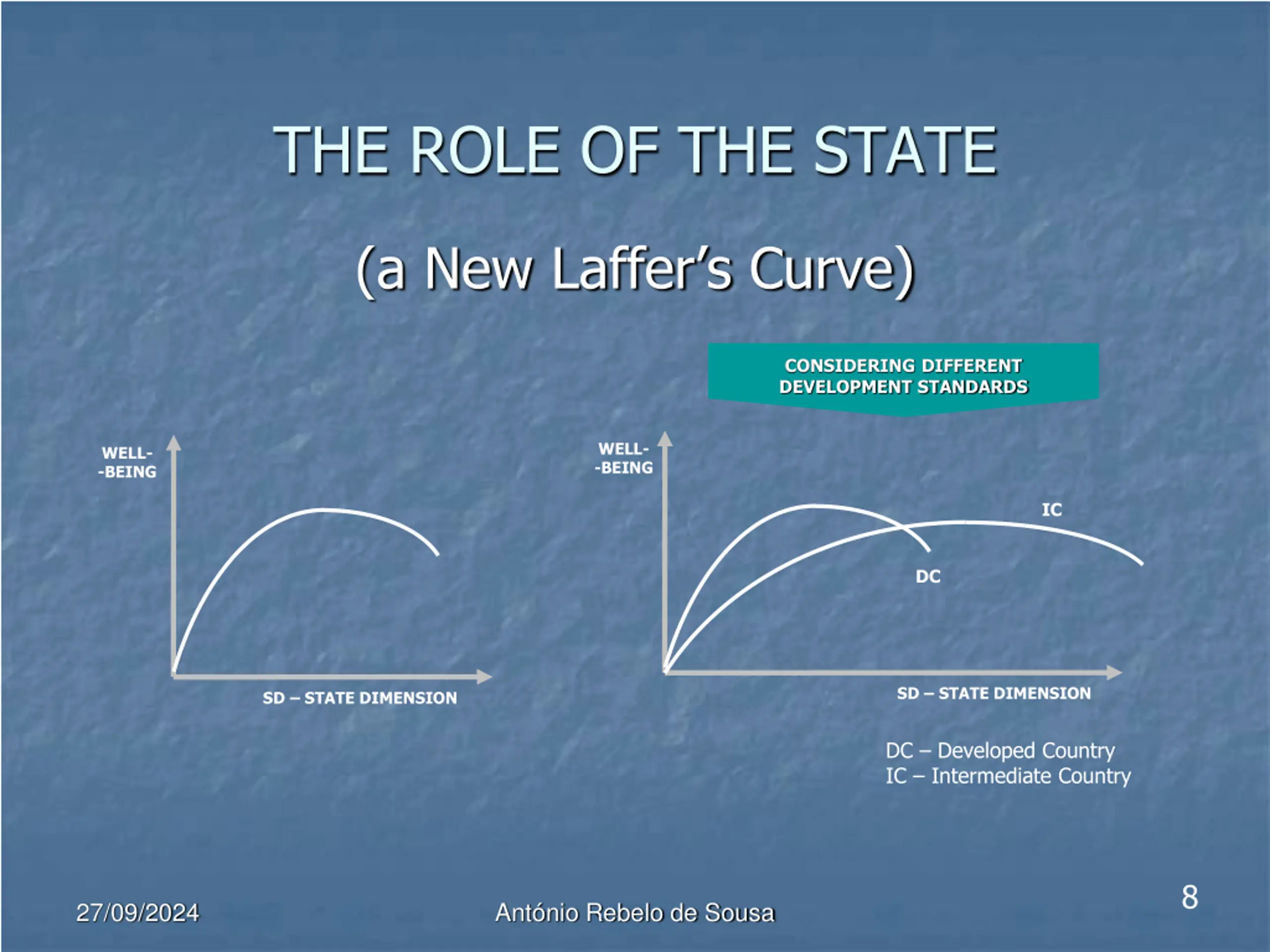 THE ROLE OF THE STATE

(a New Laffer's Curve)

WELL-
-BEING

SD – STATE DIMENSION

CONSIDERING DIFFERENT DEVELOPMENT STANDARDS

WELL-
-BEING

IC

DC

SD – STATE DIMENSION

DC – Developed Country
IC – Intermediate Country

27/09/2024

António Rebelo de Sousa

8